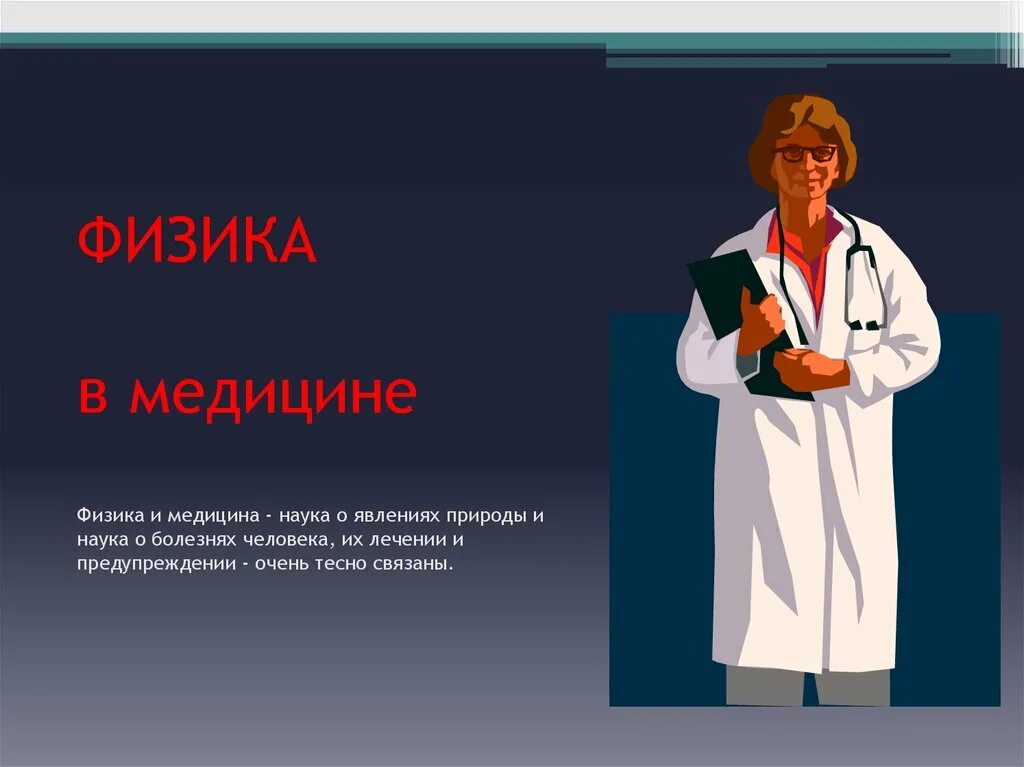 ФИЗИКА

в медицине

Физика и медицина - наука о явлениях природы и наука о болезнях человека, их лечении и предупреждении - очень тесно связаны.